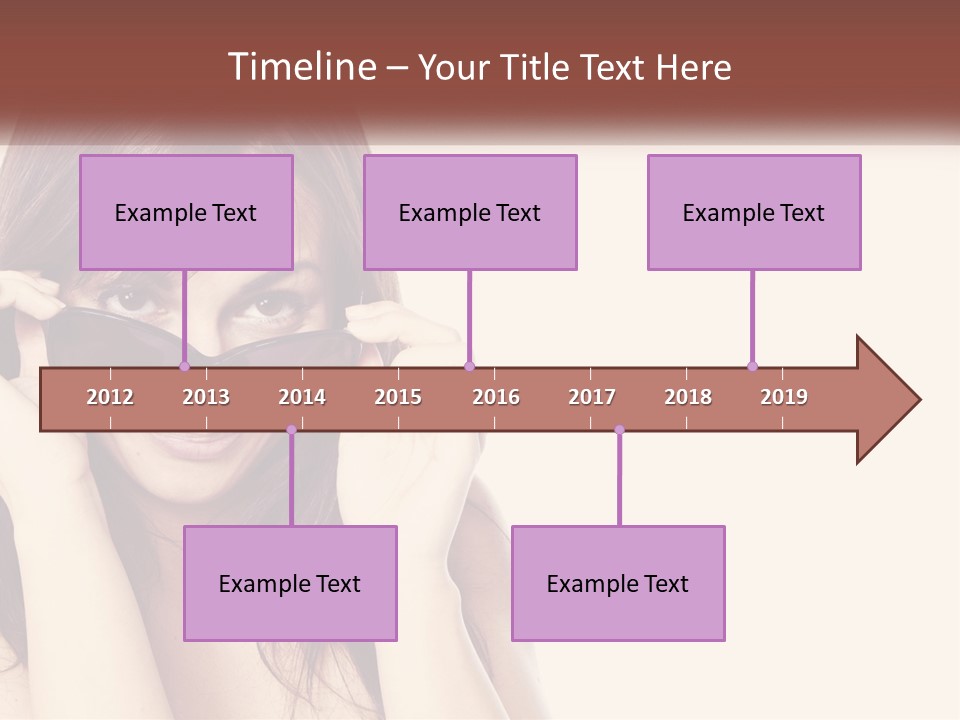 Timeline – Your Title Text Here

Example Text

Example Text

Example Text

2012 2013 2014 2015 2016 2017 2018 2019

Example Text

Example Text